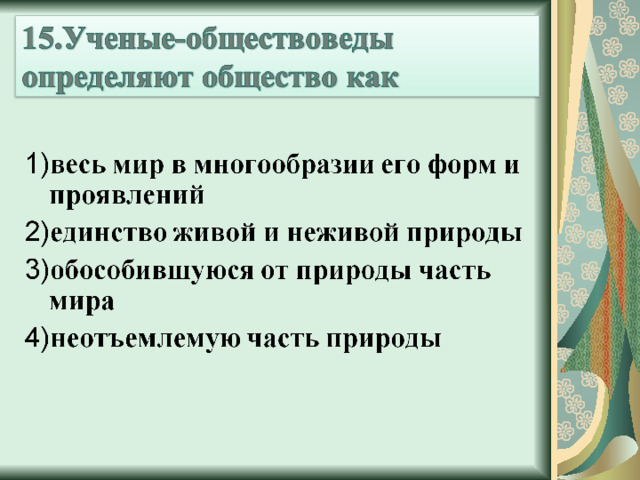 15.Ученые-обществоведы определяют общество как

1)весь мир в многообразии его форм и проявлений
2)единство живой и неживой природы
3)обособившуюся от природы часть мира
4)неотъемлемую часть природы